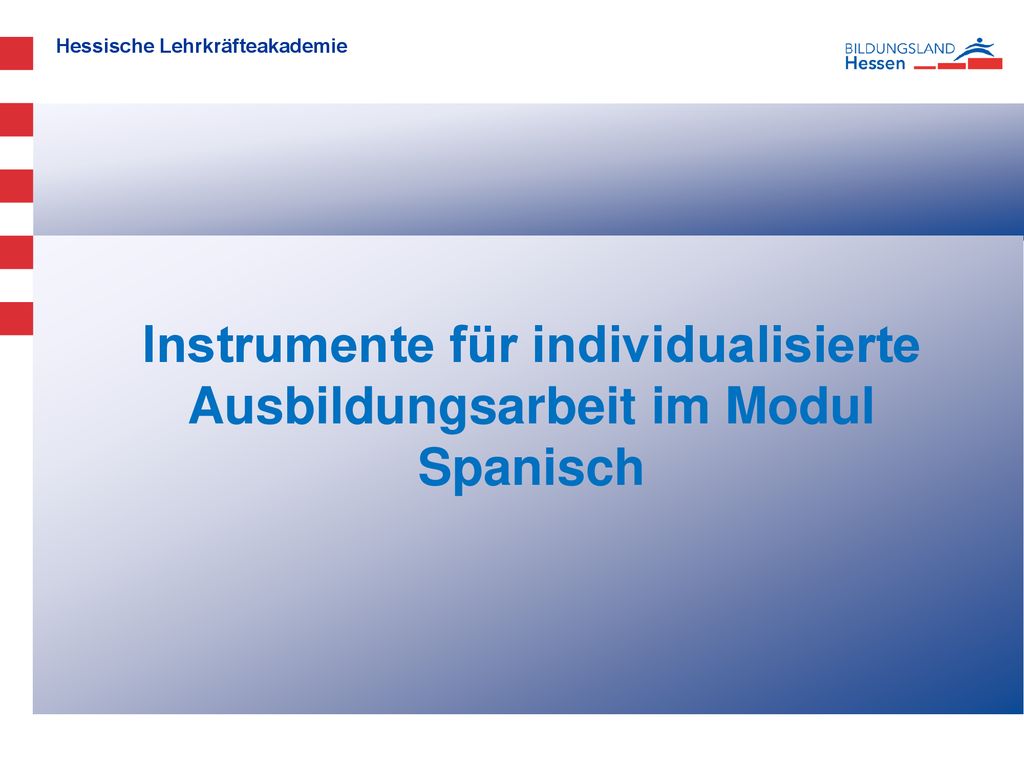 Hessische Lehrkräfteakademie

BILDUNGSLAND
Hessen

Instrumente für individualisierte Ausbildungsarbeit im Modul Spanisch